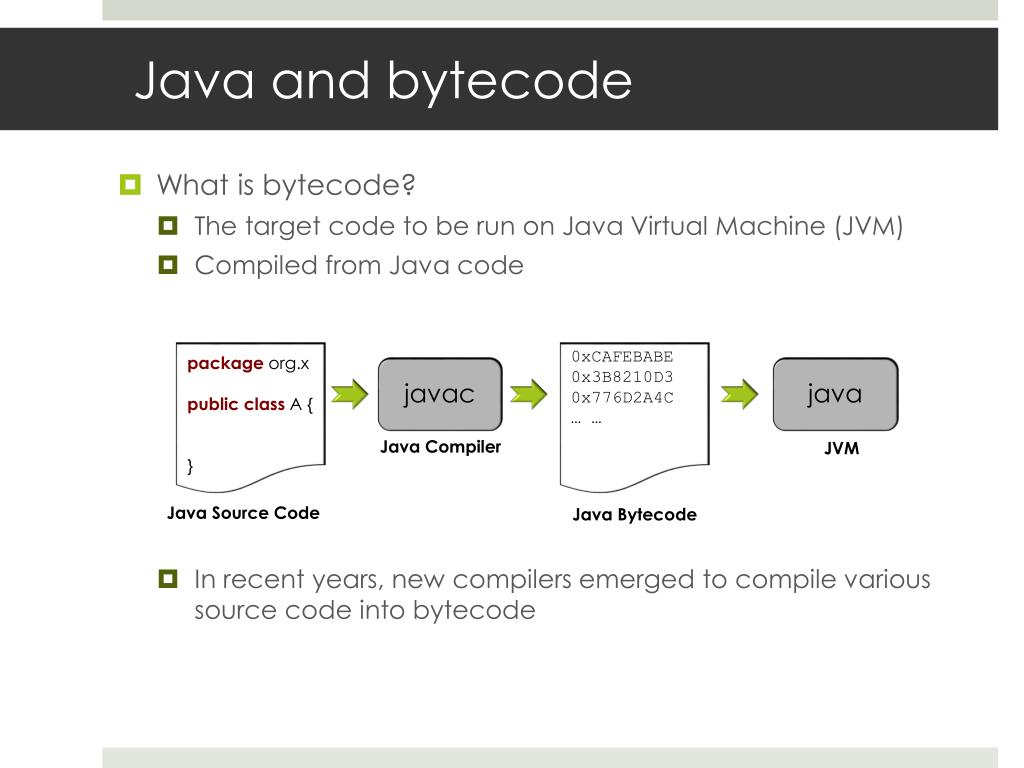 Java and bytecode

What is bytecode?

The target code to be run on Java Virtual Machine (JVM)

Compiled from Java code

package org.x

public class A {

}

Java Source Code

javac

Java Compiler

0xCAFEBABE
0x3B8210D3
0x776D2A4C
… …

Java Bytecode

java

JVM

In recent years, new compilers emerged to compile various source code into bytecode